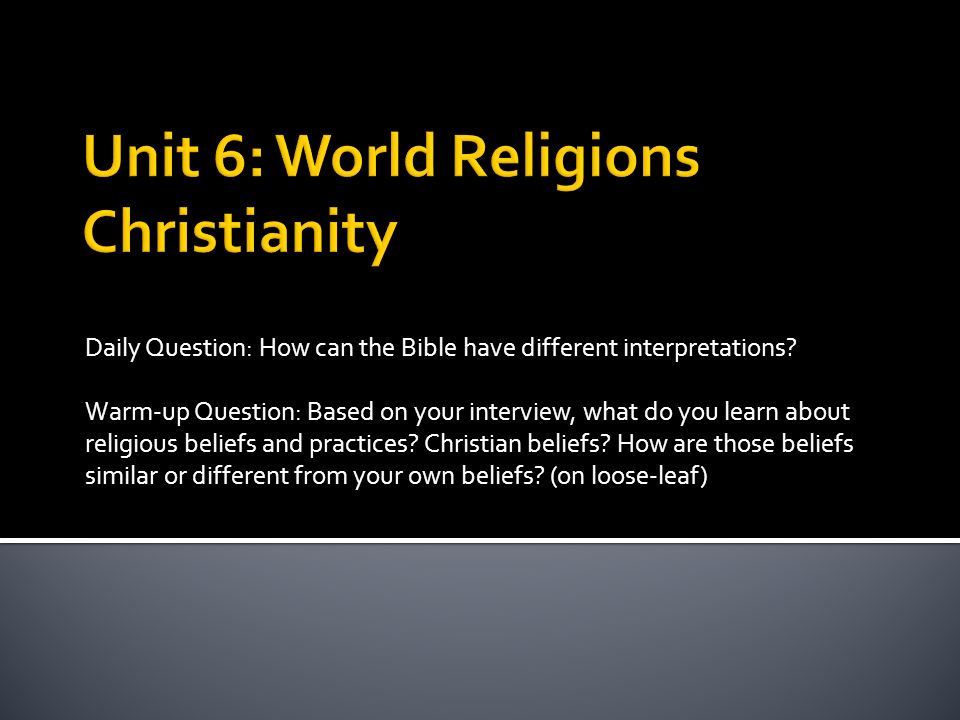 Unit 6: World Religions
Christianity

Daily Question: How can the Bible have different interpretations?

Warm-up Question: Based on your interview, what do you learn about religious beliefs and practices? Christian beliefs? How are those beliefs similar or different from your own beliefs? (on loose-leaf)